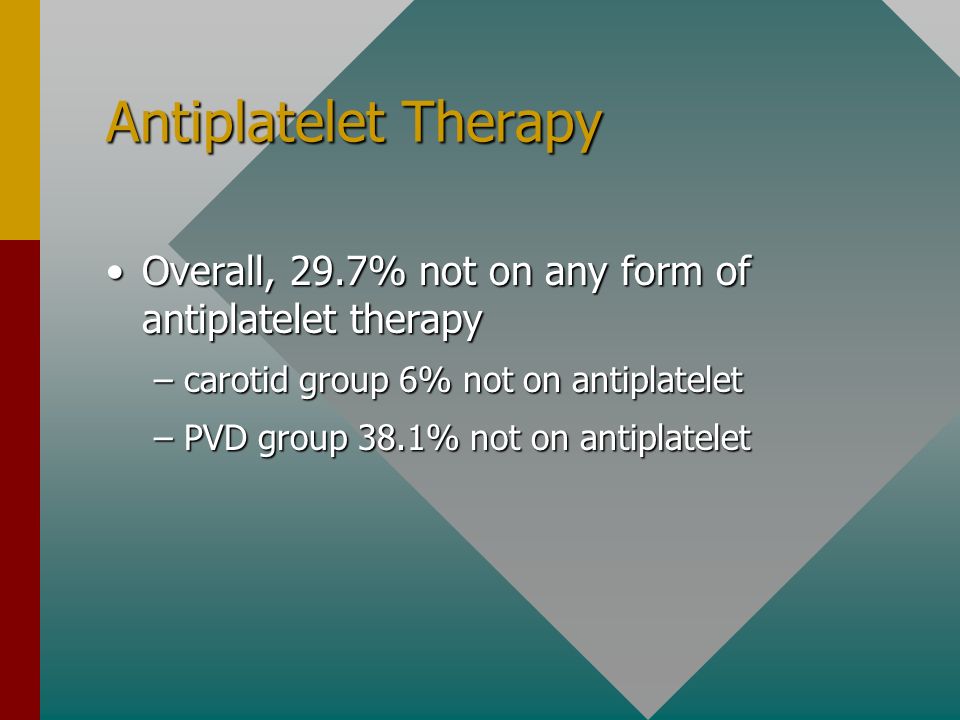 Antiplatelet Therapy

• Overall, 29.7% not on any form of antiplatelet therapy

– carotid group 6% not on antiplatelet

– PVD group 38.1% not on antiplatelet